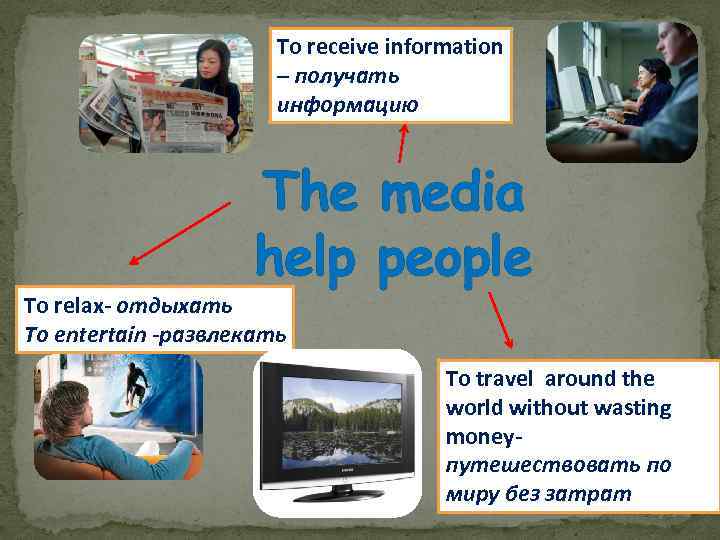 To receive information – получать информацию

The media help people

To relax- отдыхать
To entertain -развлекать

To travel around the world without wasting money- путешествовать по миру без затрат